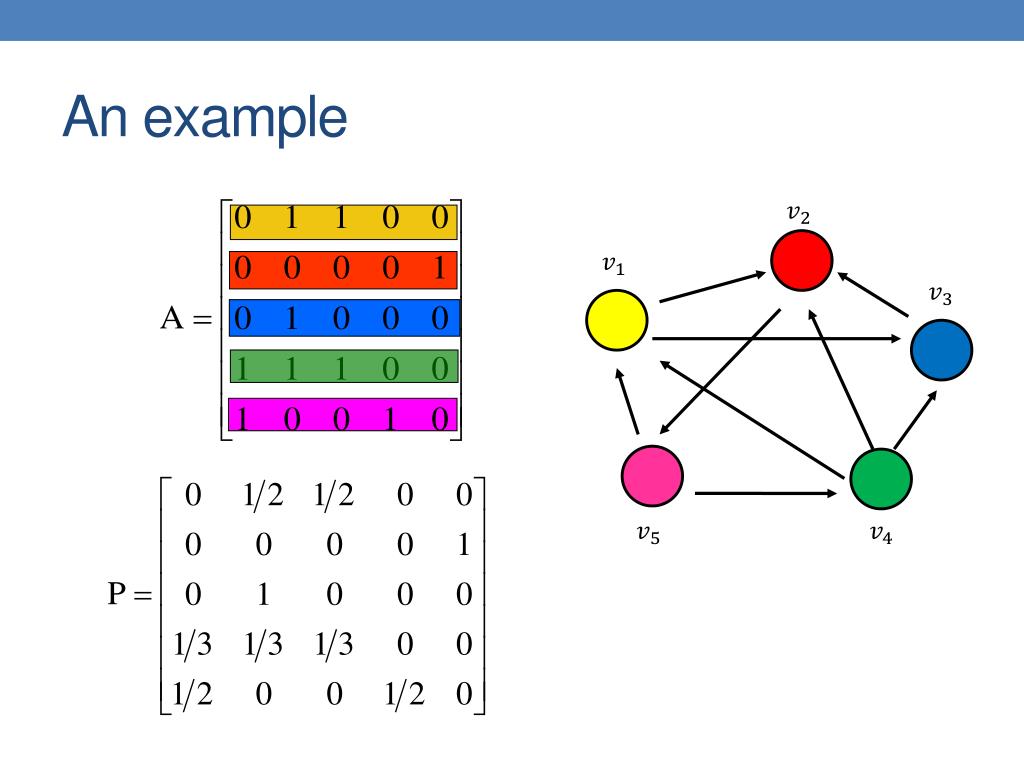 An example

$A = \begin{bmatrix} 0 & 1 & 1 & 0 & 0 \\ 0 & 0 & 0 & 0 & 1 \\ 0 & 1 & 0 & 0 & 0 \\ 1 & 1 & 1 & 0 & 0 \\ 1 & 0 & 0 & 1 & 0 \end{bmatrix}$

$P = \begin{bmatrix} 0 & 1/2 & 1/2 & 0 & 0 \\ 0 & 0 & 0 & 0 & 1 \\ 0 & 1 & 0 & 0 & 0 \\ 1/3 & 1/3 & 1/3 & 0 & 0 \\ 1/2 & 0 & 0 & 1/2 & 0 \end{bmatrix}$

$v_2$

$v_1$

$v_3$

$v_5$

$v_4$